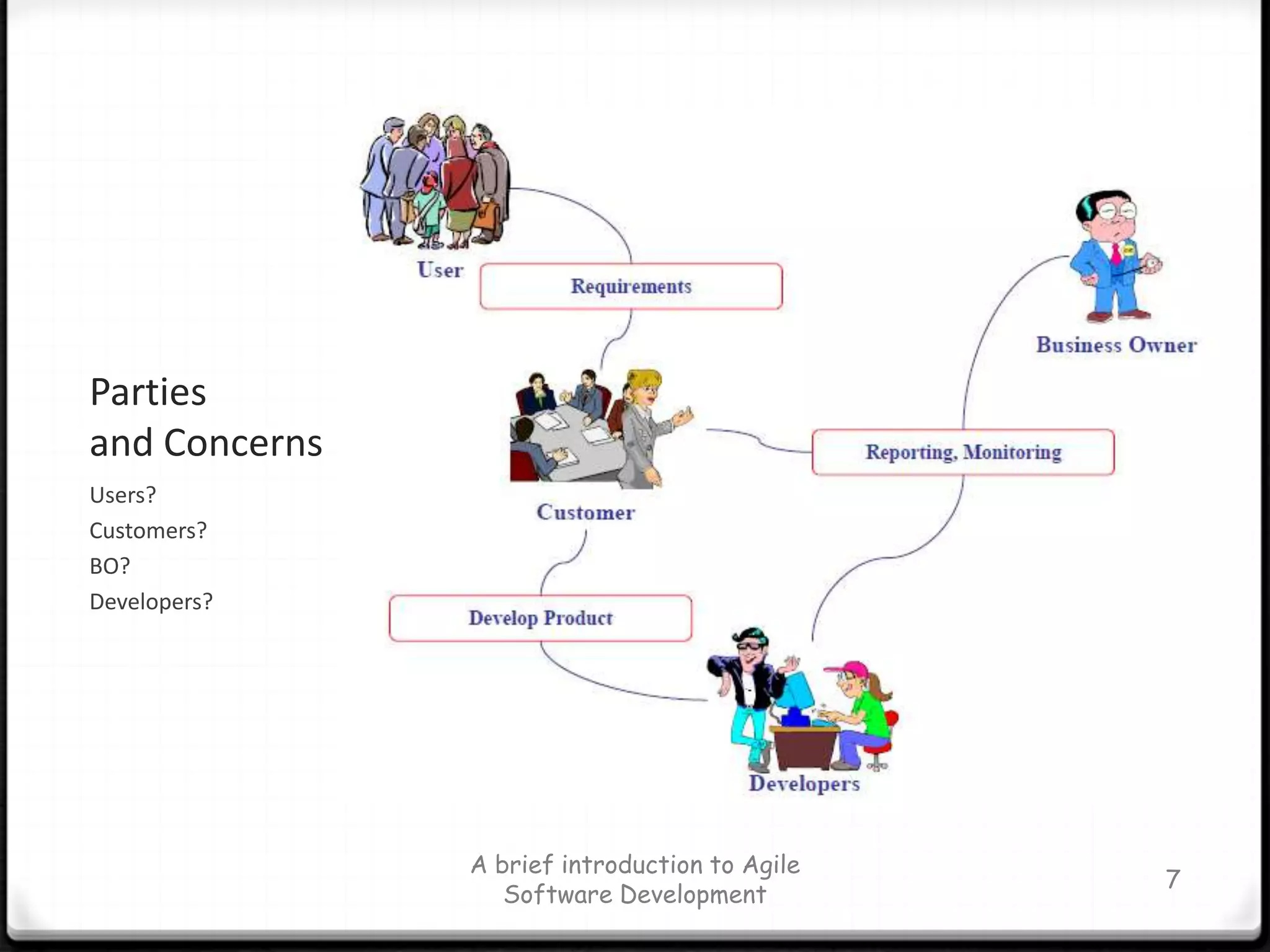 Parties
and Concerns

Users?
Customers?
BO?
Developers?

User

Requirements

Business Owner

Customer

Reporting, Monitoring

Develop Product

Developers

A brief introduction to Agile Software Development

7